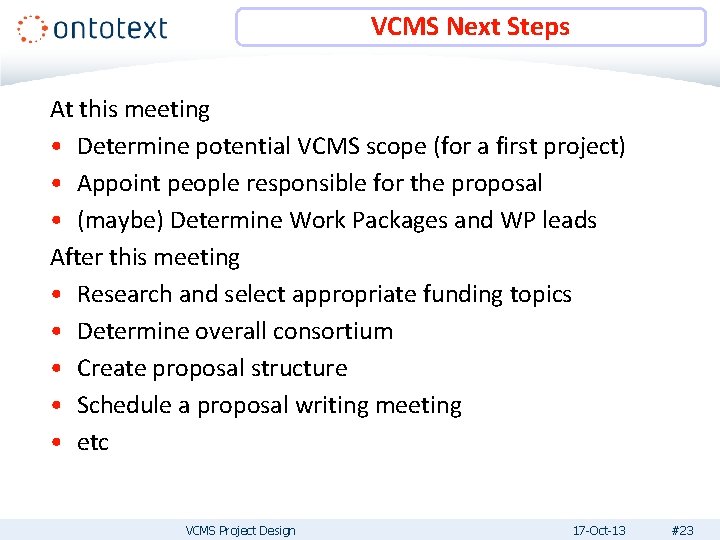 ontotext

VCMS Next Steps

At this meeting
• Determine potential VCMS scope (for a first project)
• Appoint people responsible for the proposal
• (maybe) Determine Work Packages and WP leads

After this meeting
• Research and select appropriate funding topics
• Determine overall consortium
• Create proposal structure
• Schedule a proposal writing meeting
• etc

VCMS Project Design 17-Oct-13 #23